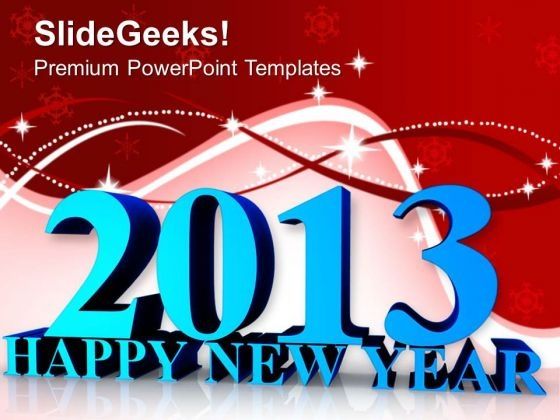 SlideGeeks!
Premium PowerPoint Templates

2013
HAPPY NEW YEAR